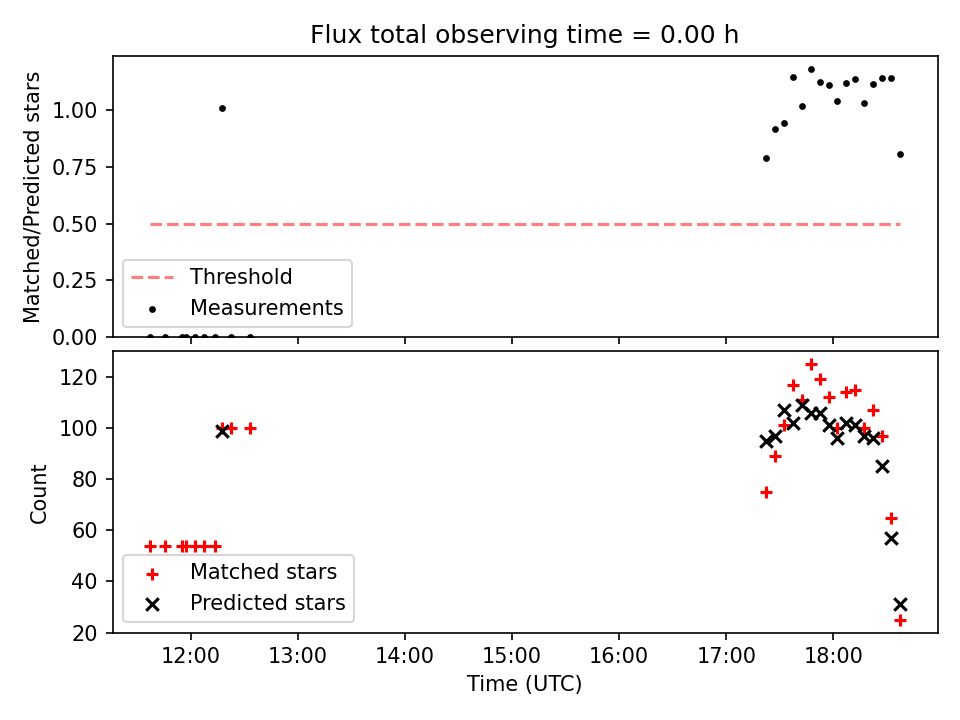 Flux total observing time = 0.00 h

Matched/Predicted stars

1.00
0.75
0.50
0.25
0.00

Threshold
Measurements

Count

120
100
80
60
40
20

Matched stars
Predicted stars

12:00 13:00 14:00 15:00 16:00 17:00 18:00

Time (UTC)